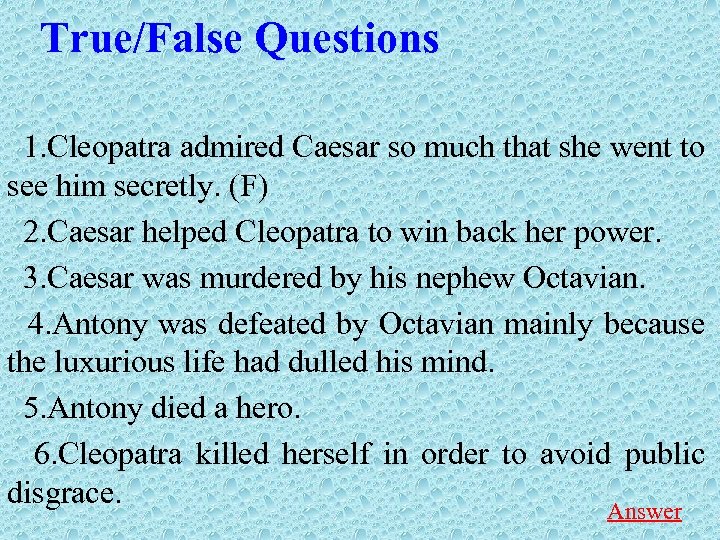 True/False Questions

1.Cleopatra admired Caesar so much that she went to see him secretly. (F)

2.Caesar helped Cleopatra to win back her power.

3.Caesar was murdered by his nephew Octavian.

4.Antony was defeated by Octavian mainly because the luxurious life had dulled his mind.

5.Antony died a hero.

6.Cleopatra killed herself in order to avoid public disgrace.

Answer